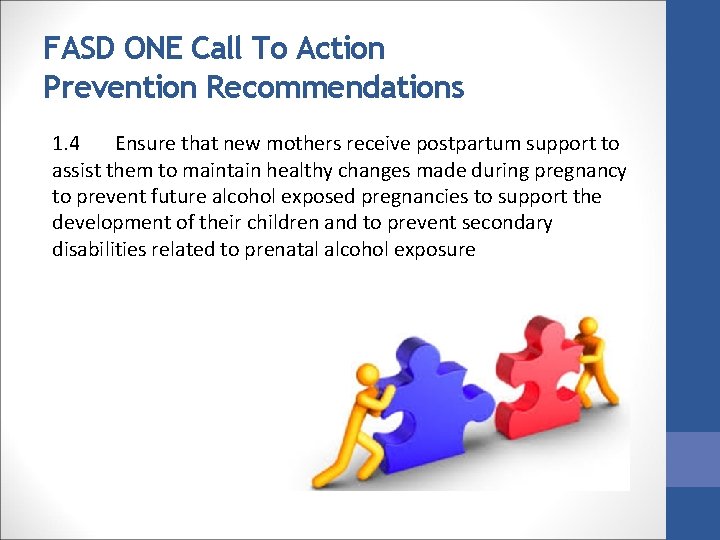 FASD ONE Call To Action
Prevention Recommendations

1.4 Ensure that new mothers receive postpartum support to assist them to maintain healthy changes made during pregnancy to prevent future alcohol exposed pregnancies to support the development of their children and to prevent secondary disabilities related to prenatal alcohol exposure